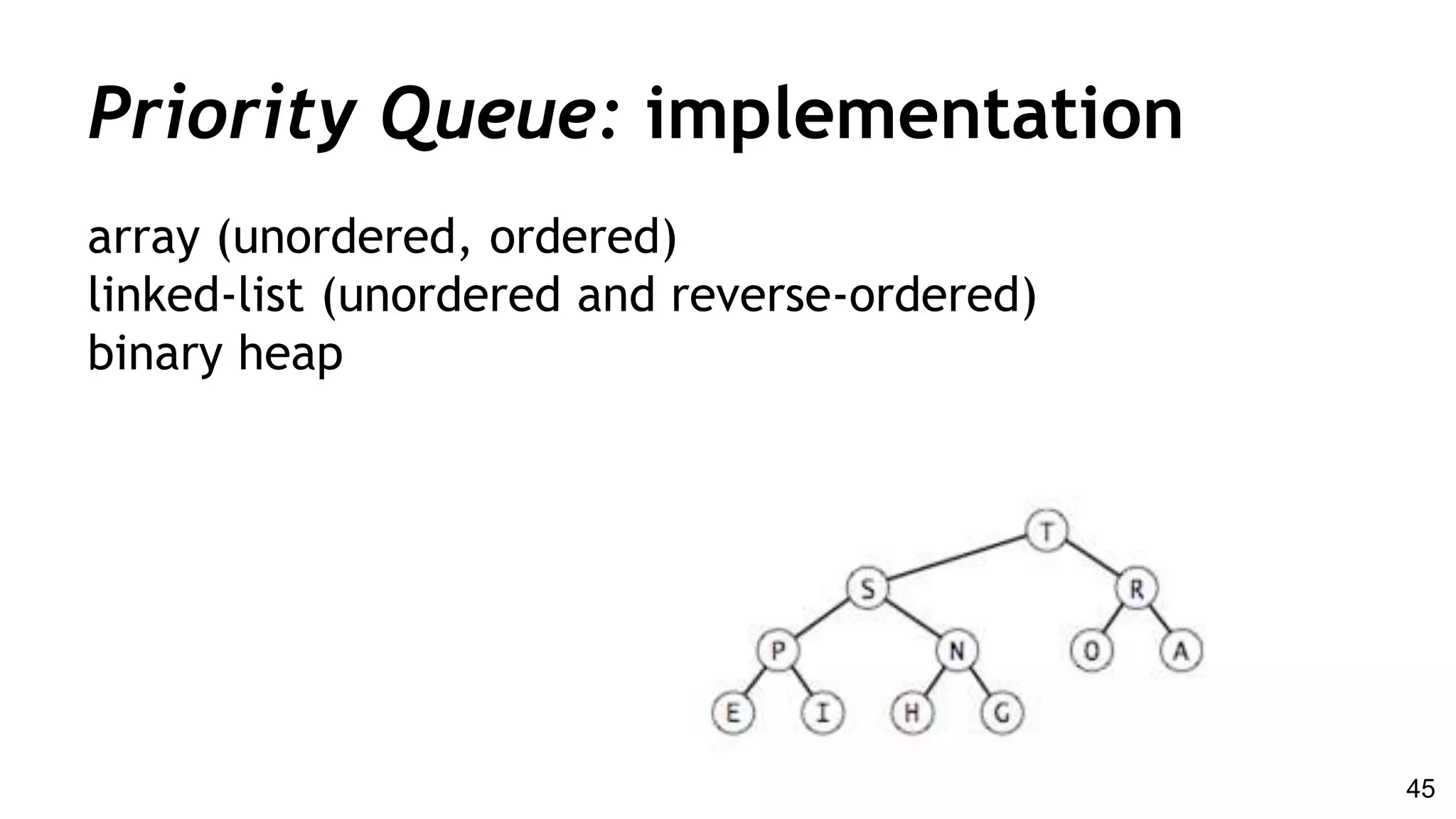 Priority Queue: implementation

array (unordered, ordered)
linked-list (unordered and reverse-ordered)
binary heap

T
S
R
P
N
O
A
E
I
H
G

45